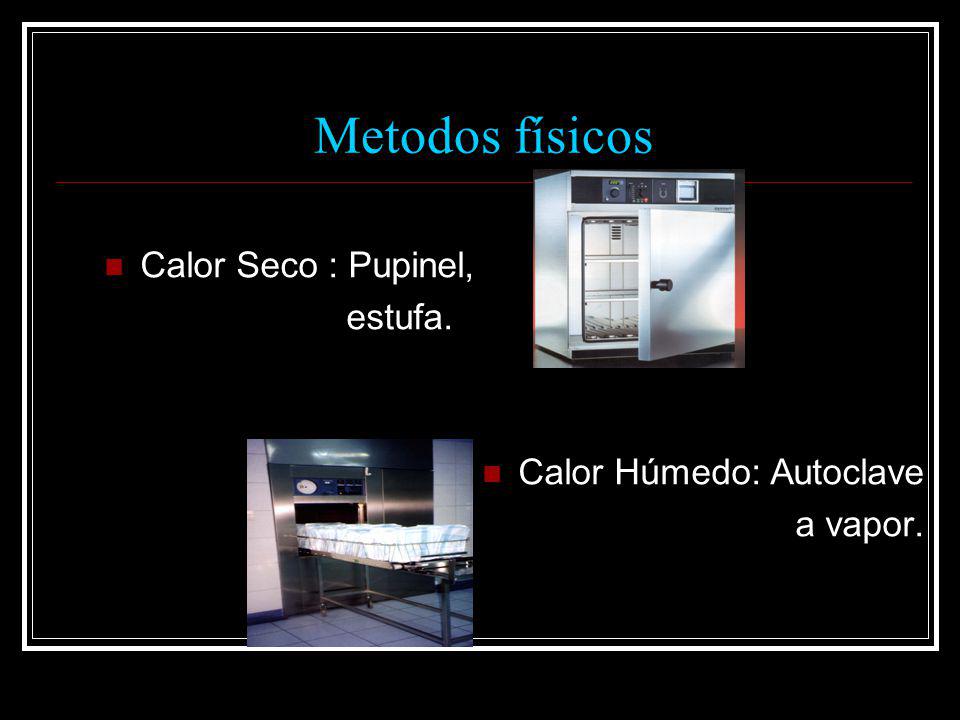 Metodos físicos

Calor Seco : Pupinel, estufa.

Calor Húmedo: Autoclave a vapor.